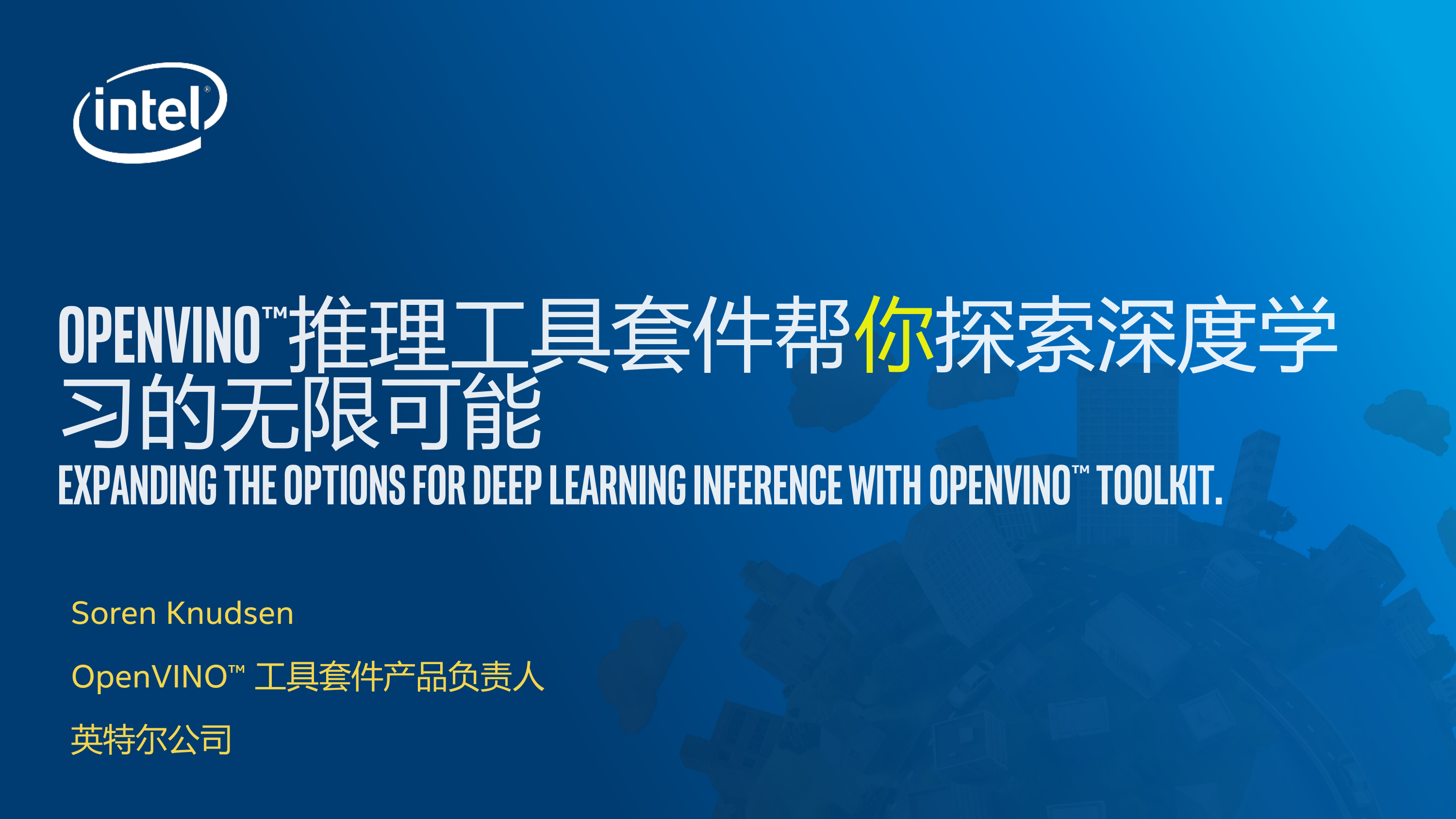 intel®

OPENVINO™推理工具套件帮你探索深度学习的无限可能

EXPANDING THE OPTIONS FOR DEEP LEARNING INFERENCE WITH OPENVINO™ TOOLKIT.

Soren Knudsen

OpenVINO™ 工具套件产品负责人

英特尔公司